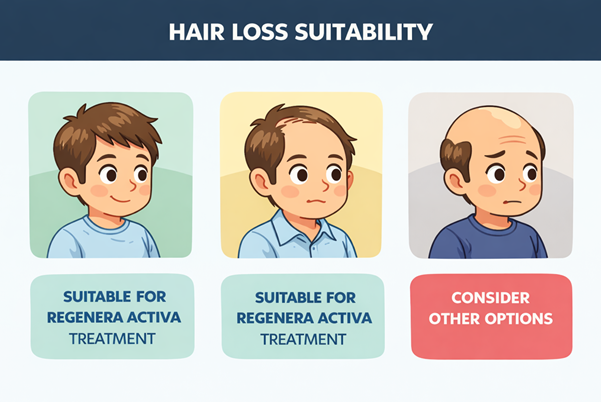 HAIR LOSS SUITABILITY

SUITABLE FOR REGENERA ACTIVA TREATMENT

SUITABLE FOR REGENERA ACTIVA TREATMENT

CONSIDER OTHER OPTIONS